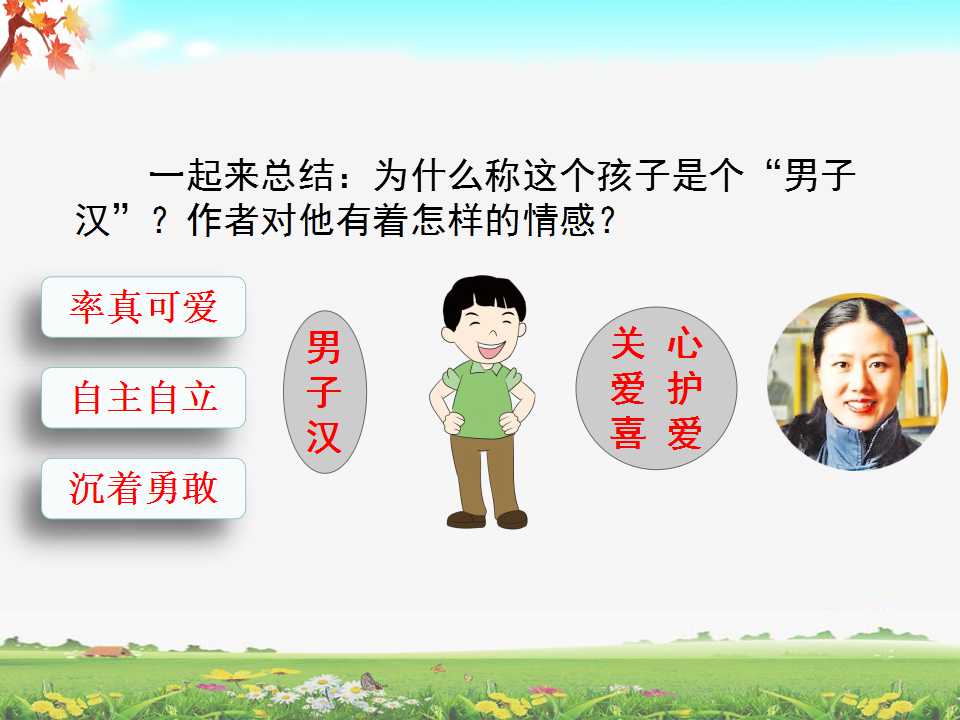 一起来总结：为什么称这个孩子是个“男子汉”？作者对他有着怎样的情感？

率真可爱

自主自立

沉着勇敢

男子汉

关心
爱护
喜爱